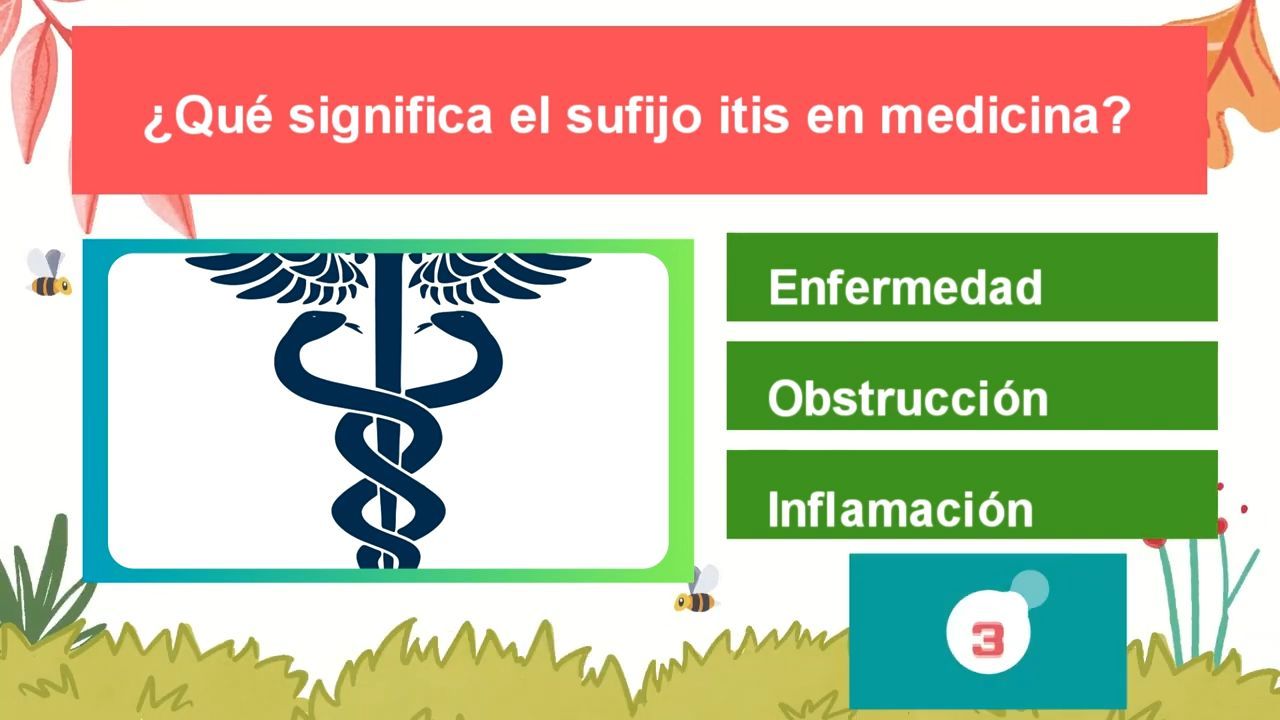 ¿Qué significa el sufijo itis en medicina?

Enfermedad

Obstrucción

Inflamación

3